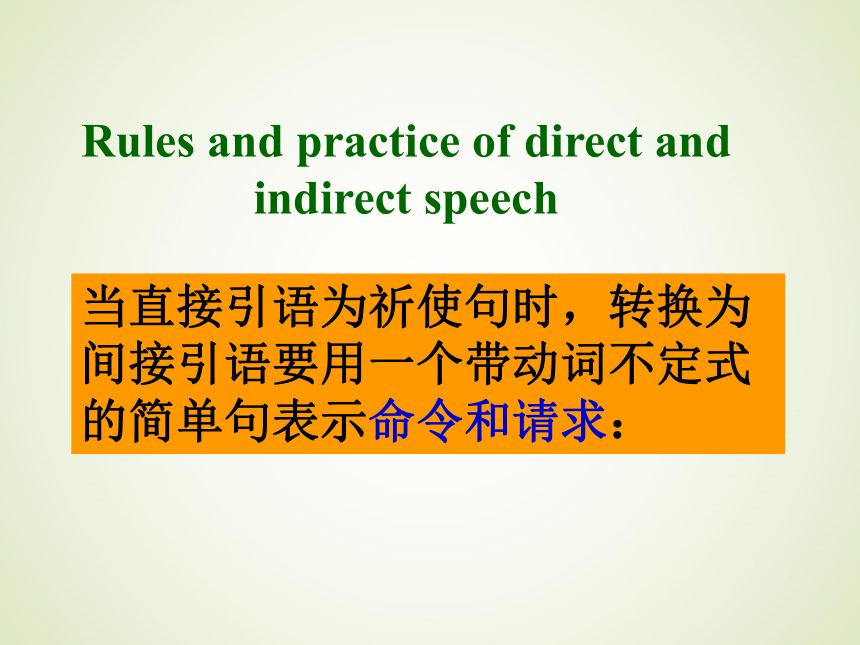 Rules and practice of direct and indirect speech

当直接引语为祈使句时，转换为间接引语要用一个带动词不定式的简单句表示命令和请求：